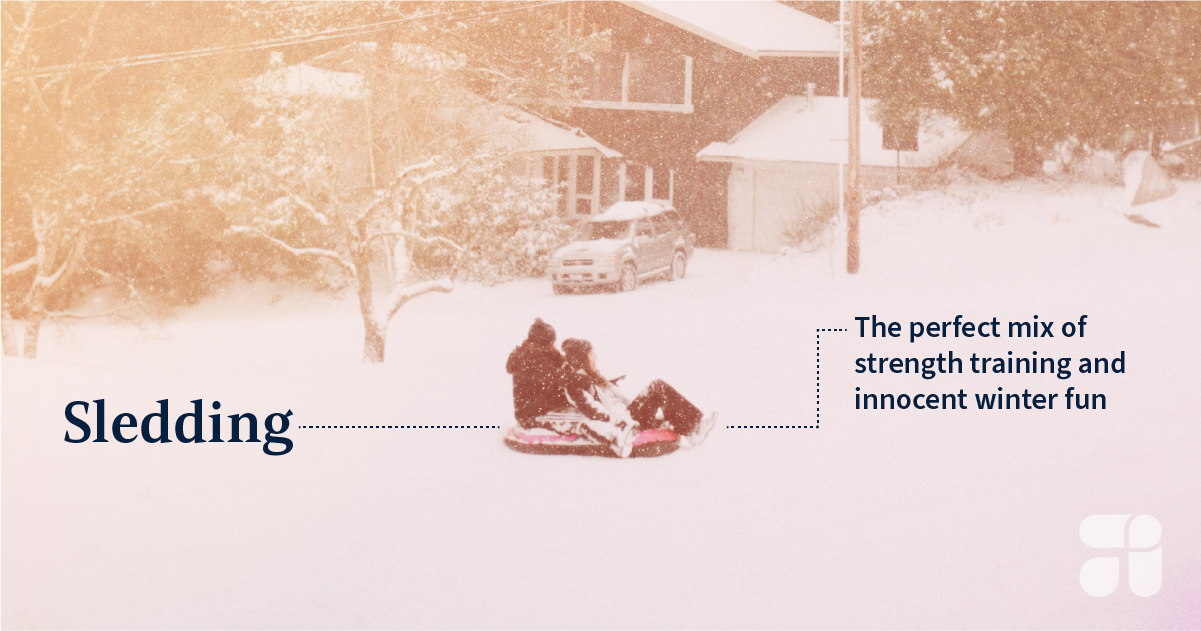 Sledding

The perfect mix of strength training and innocent winter fun